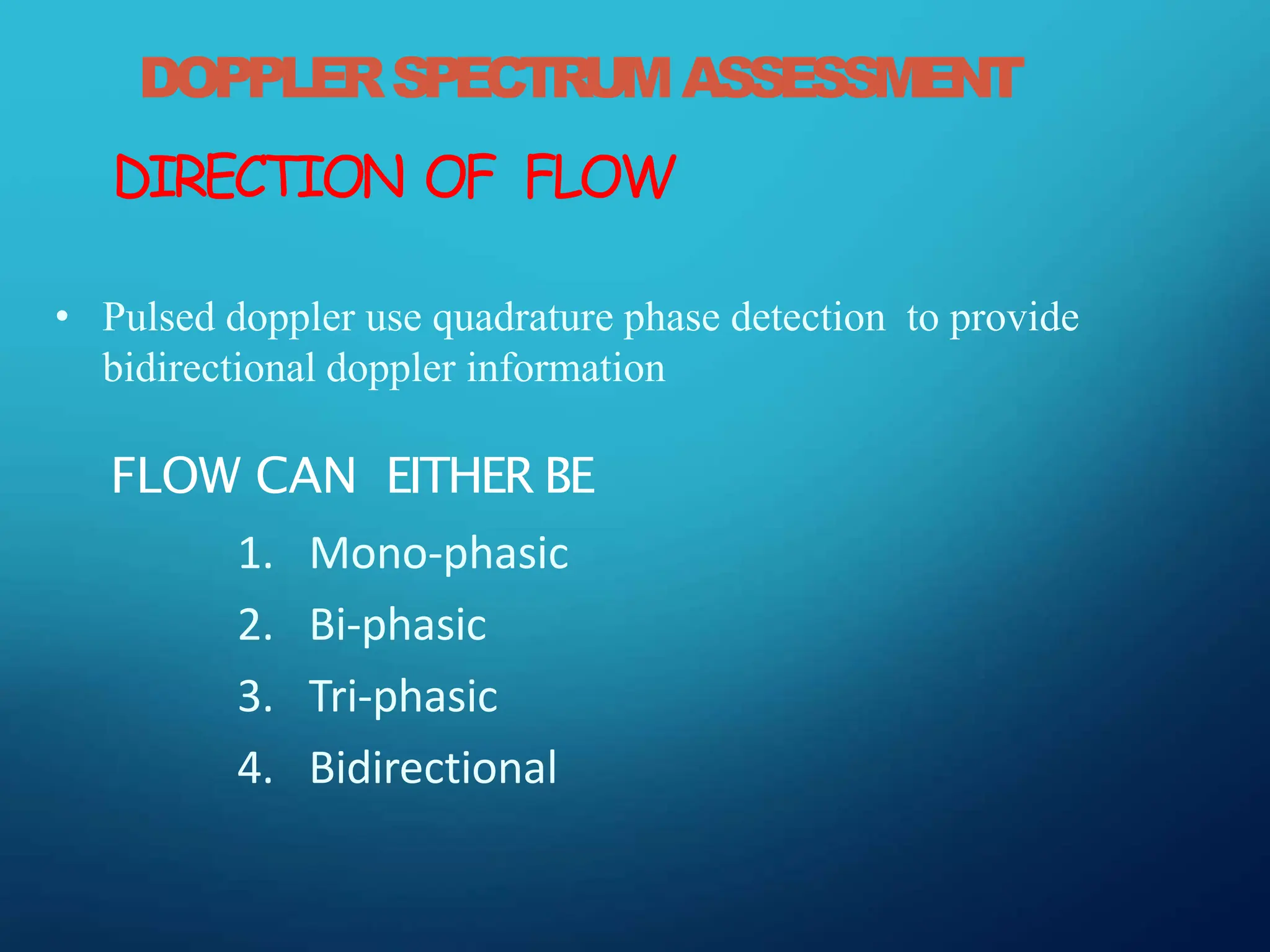 DOPPLER SPECTRUM ASSESSMENT

DIRECTION OF FLOW

• Pulsed doppler use quadrature phase detection to provide bidirectional doppler information

FLOW CAN EITHER BE

1. Mono-phasic
2. Bi-phasic
3. Tri-phasic
4. Bidirectional